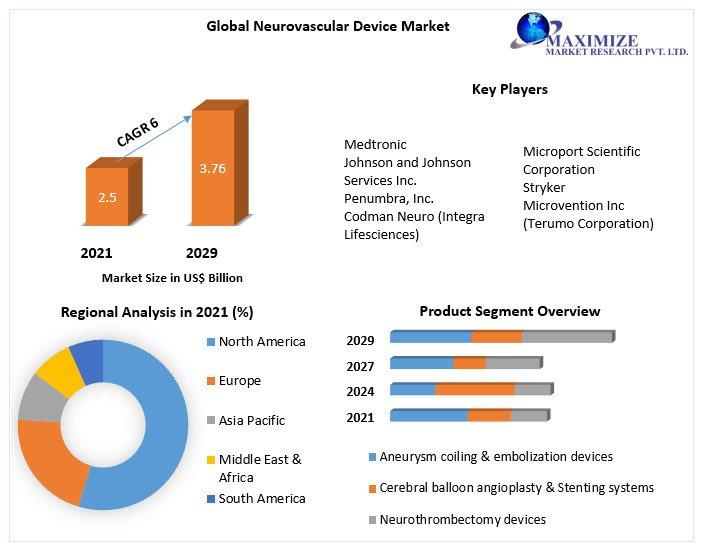 Global Neurovascular Device Market

MAXIMIZE
MARKET RESEARCH PVT. LTD.

CAGR 6

2.5

3.76

2021

2029

Market Size in US$ Billion

Key Players

Medtronic
Johnson and Johnson Services Inc.
Penumbra, Inc.
Codman Neuro (Integra Lifesciences)

Microport Scientific Corporation
Stryker
Microvention Inc (Terumo Corporation)

Regional Analysis in 2021 (%)

North America
Europe
Asia Pacific
Middle East & Africa
South America

Product Segment Overview

2029
2027
2024
2021

Aneurysm coiling & embolization devices
Cerebral balloon angioplasty & Stenting systems
Neurothrombectomy devices